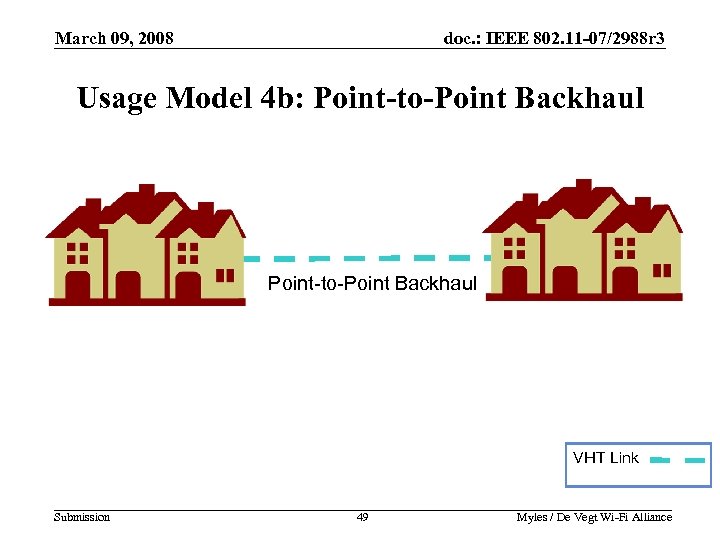 March 09, 2008

doc.: IEEE 802.11-07/2988r3

Usage Model 4b: Point-to-Point Backhaul

Point-to-Point Backhaul

VHT Link

Submission

49

Myles / De Vegt Wi-Fi Alliance